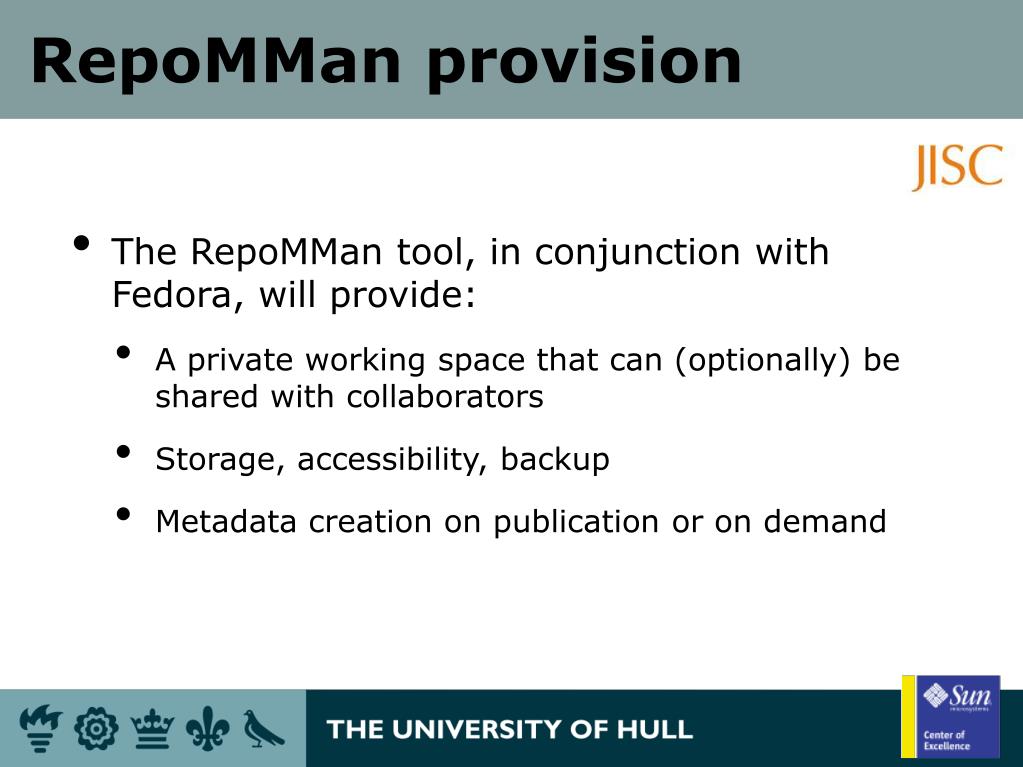 RepoMMan provision

JISC

• The RepoMMan tool, in conjunction with Fedora, will provide:
  • A private working space that can (optionally) be shared with collaborators
  • Storage, accessibility, backup
  • Metadata creation on publication or on demand

THE UNIVERSITY OF HULL

Sun microsystems
Center of Excellence